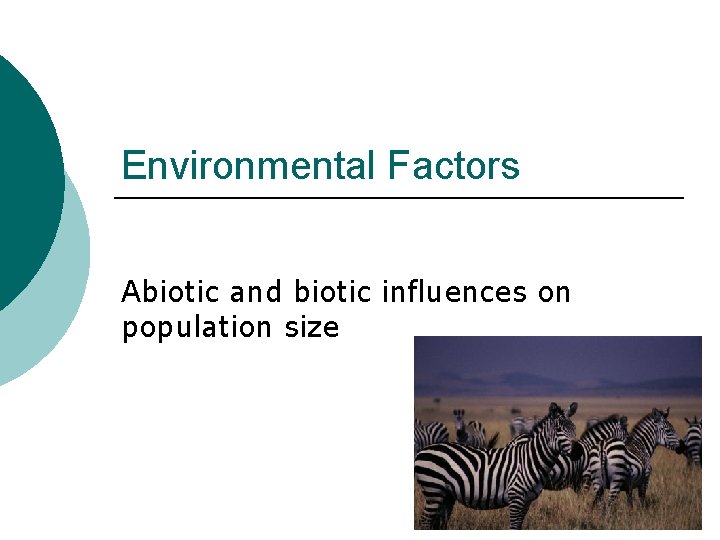 Environmental Factors

Abiotic and biotic influences on population size